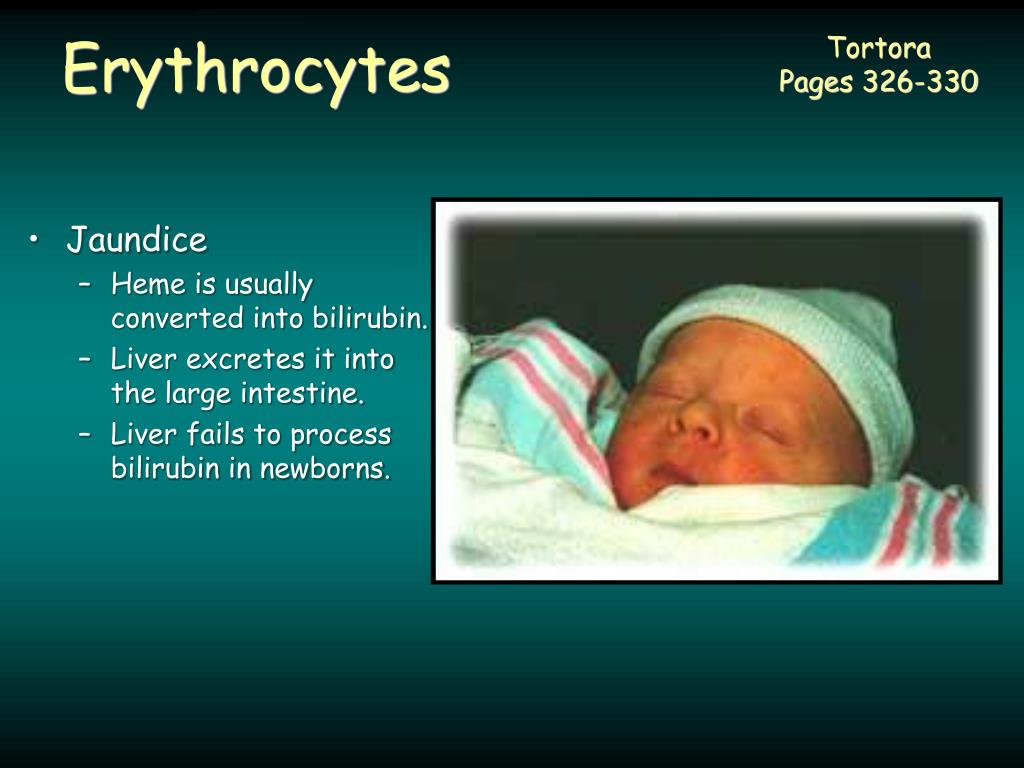 Erythrocytes

Tortora
Pages 326-330

• Jaundice
– Heme is usually converted into bilirubin.
– Liver excretes it into the large intestine.
– Liver fails to process bilirubin in newborns.